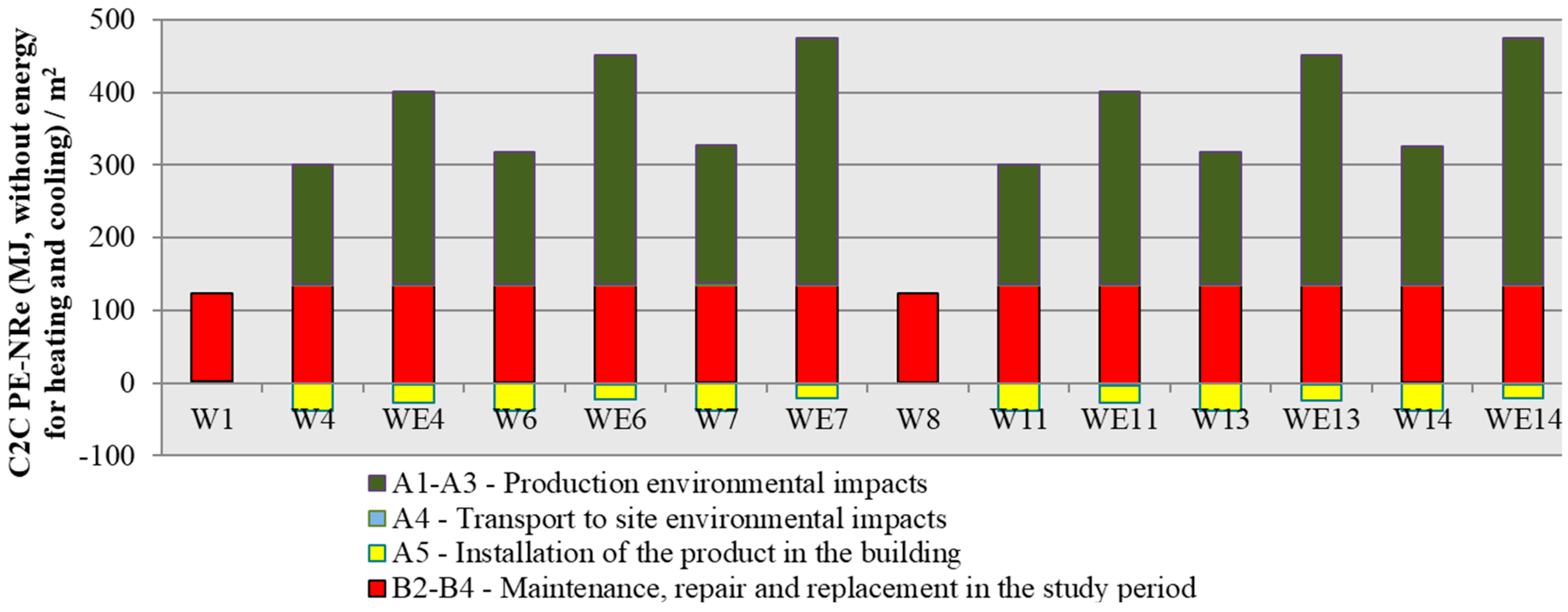 C2C PE-NRe (MJ, without energy for heating and cooling) / m²

500
400
300
200
100
0
-100

W1 W4 WE4 W6 WE6 W7 WE7 W8 W11 WE11 W13 WE13 W14 WE14

A1-A3 - Production environmental impacts
A4 - Transport to site environmental impacts
A5 - Installation of the product in the building
B2-B4 - Maintenance, repair and replacement in the study period